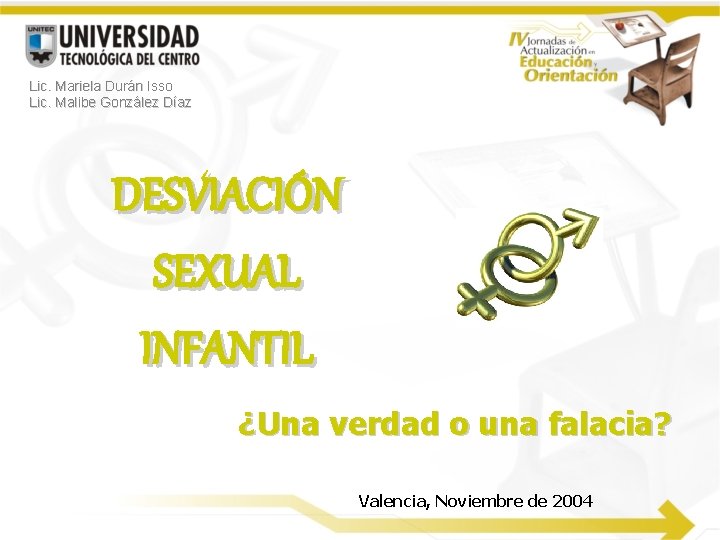 UNITEC
UNIVERSIDAD
TECNOLÓGICA DEL CENTRO

IV Jornadas de Actualización en Educación y Orientación

Lic. Mariela Durán Isso
Lic. Malibe González Díaz

DESVIACIÓN
SEXUAL
INFANTIL

¿Una verdad o una falacia?

Valencia, Noviembre de 2004